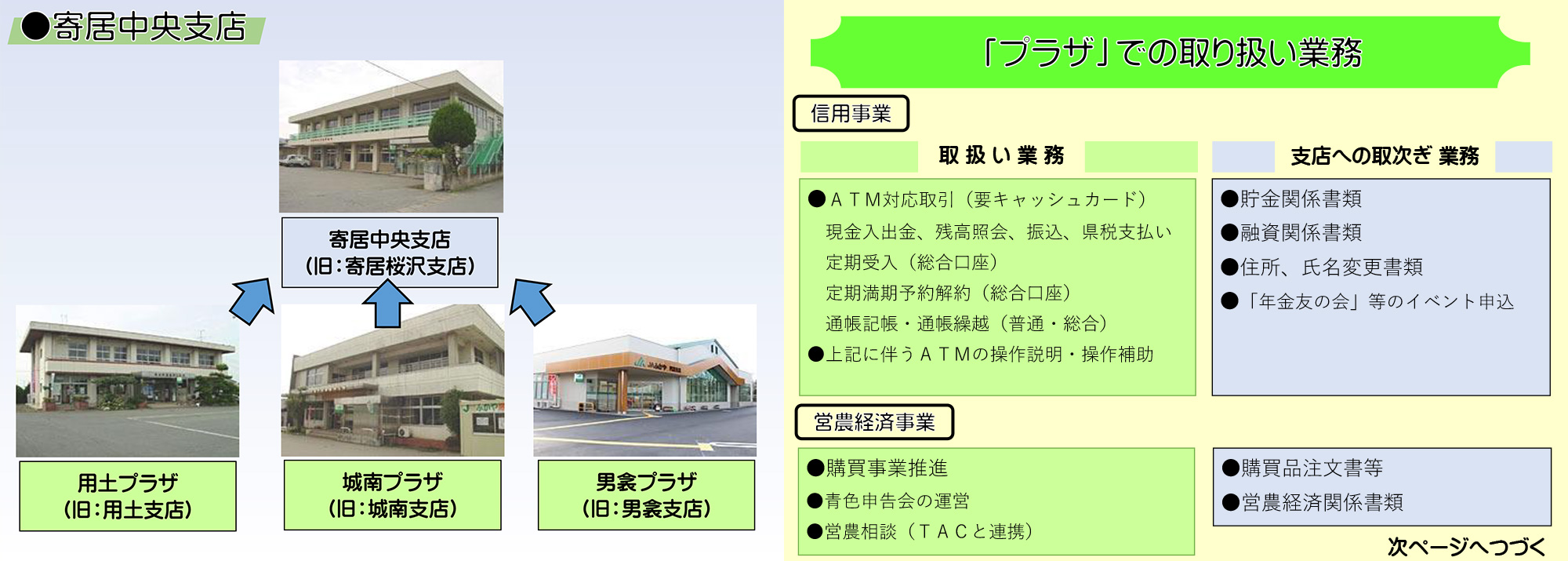 ●寄居中央支店

寄居中央支店
（旧：寄居桜沢支店）

用土プラザ
（旧：用土支店）

城南プラザ
（旧：城南支店）

男衾プラザ
（旧：男衾支店）

「プラザ」での取り扱い業務

信用事業

取 扱 い 業 務

●ＡＴＭ対応取引（要キャッシュカード）
現金入出金、残高照会、振込、県税支払い
定期受入（総合口座）
定期満期予約解約（総合口座）
通帳記帳・通帳繰越（普通・総合）
●上記に伴うＡＴＭの操作説明・操作補助

支店への取次ぎ 業務

●貯金関係書類
●融資関係書類
●住所、氏名変更書類
●「年金友の会」等のイベント申込

営農経済事業

●購買事業推進
●青色申告会の運営
●営農相談（ＴＡＣと連携）

●購買品注文書等
●営農経済関係書類

次ページへつづく